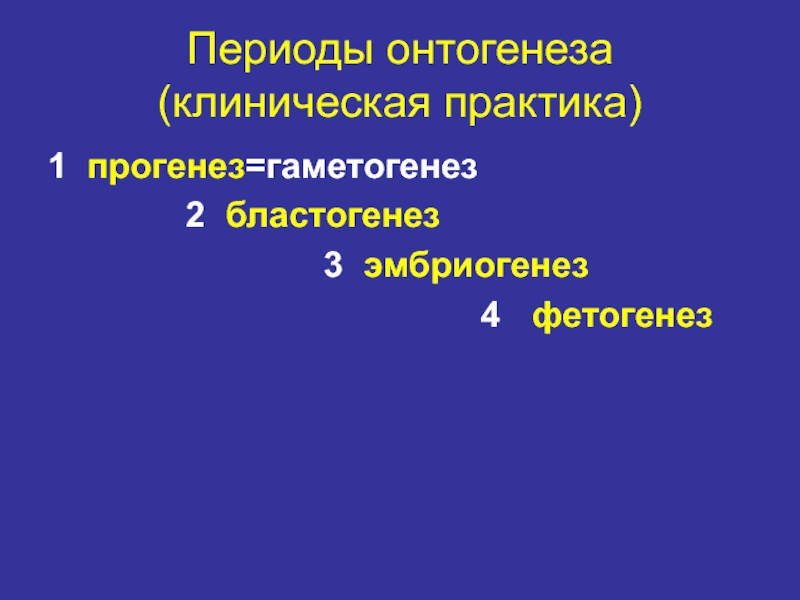 Периоды онтогенеза
(клиническая практика)

1 прогенез=гаметогенез

2 бластогенез

3 эмбриогенез

4 фетогенез